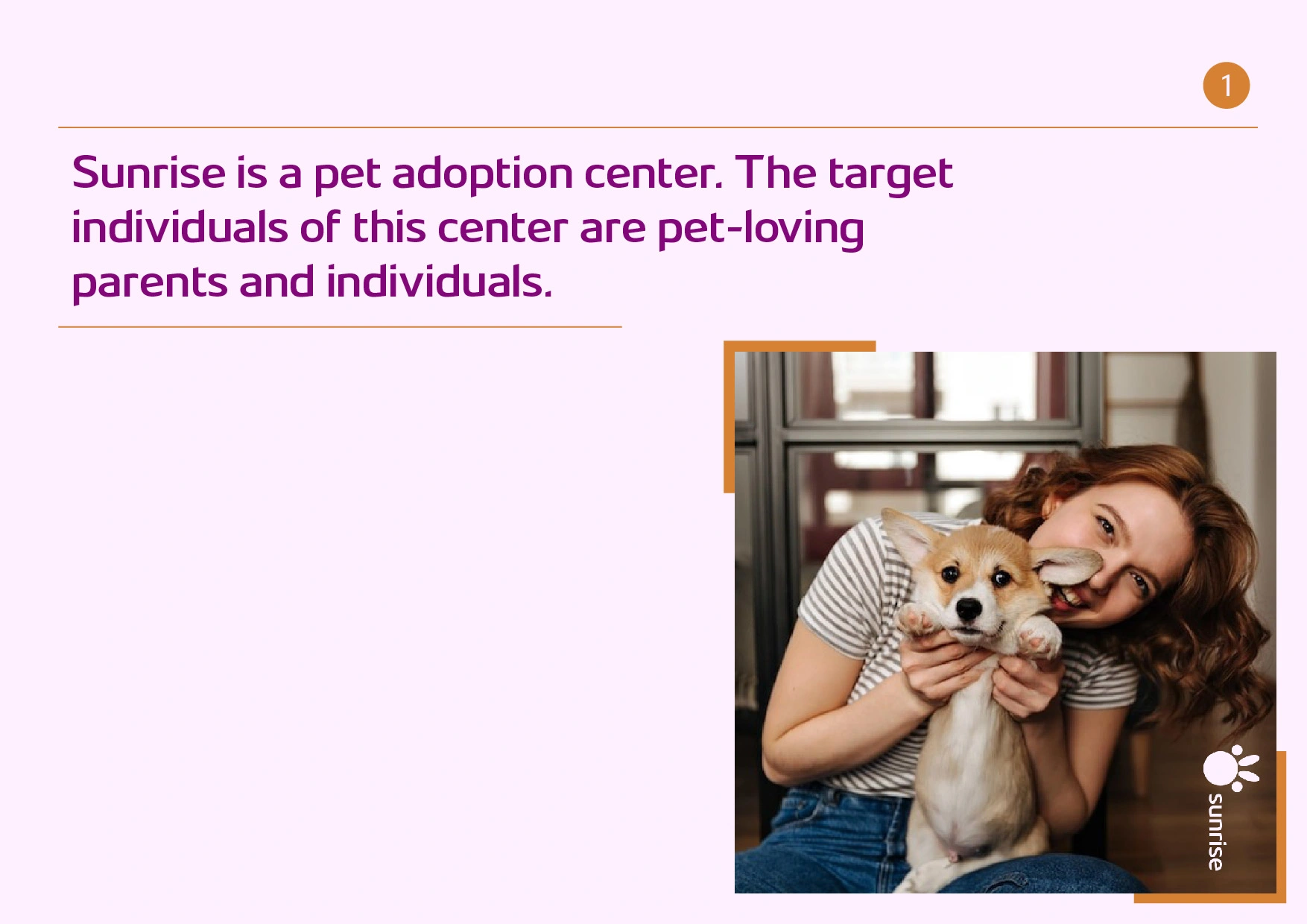 1

Sunrise is a pet adoption center. The target individuals of this center are pet-loving parents and individuals.

sunrise